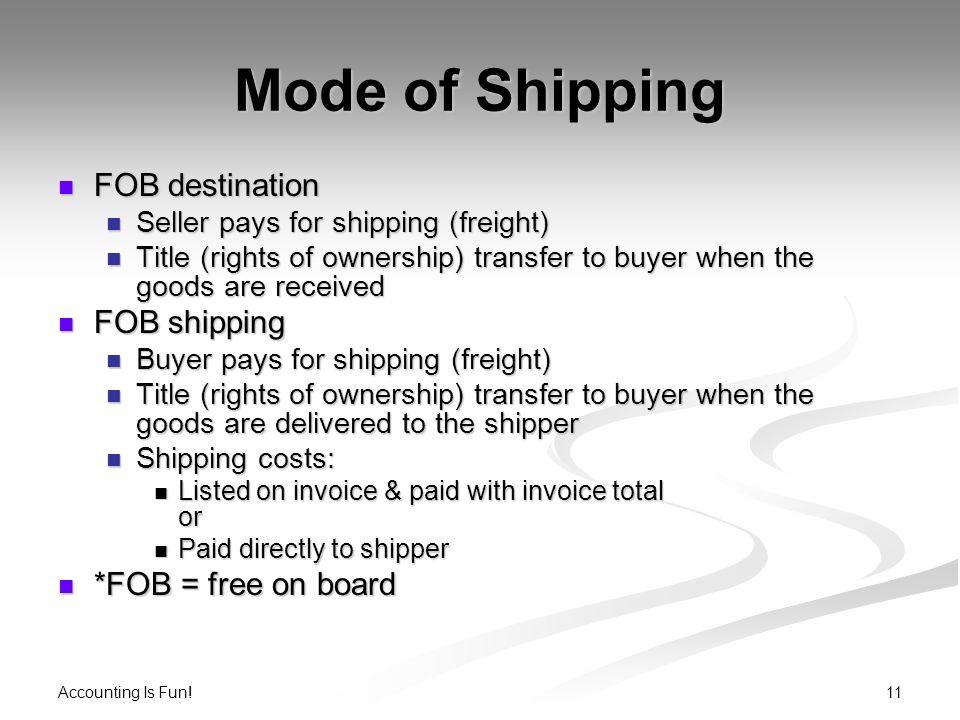 Mode of Shipping

- FOB destination
  - Seller pays for shipping (freight)
  - Title (rights of ownership) transfer to buyer when the goods are received
- FOB shipping
  - Buyer pays for shipping (freight)
  - Title (rights of ownership) transfer to buyer when the goods are delivered to the shipper
  - Shipping costs:
    - Listed on invoice & paid with invoice total or
    - Paid directly to shipper
- *FOB = free on board

Accounting Is Fun!

11